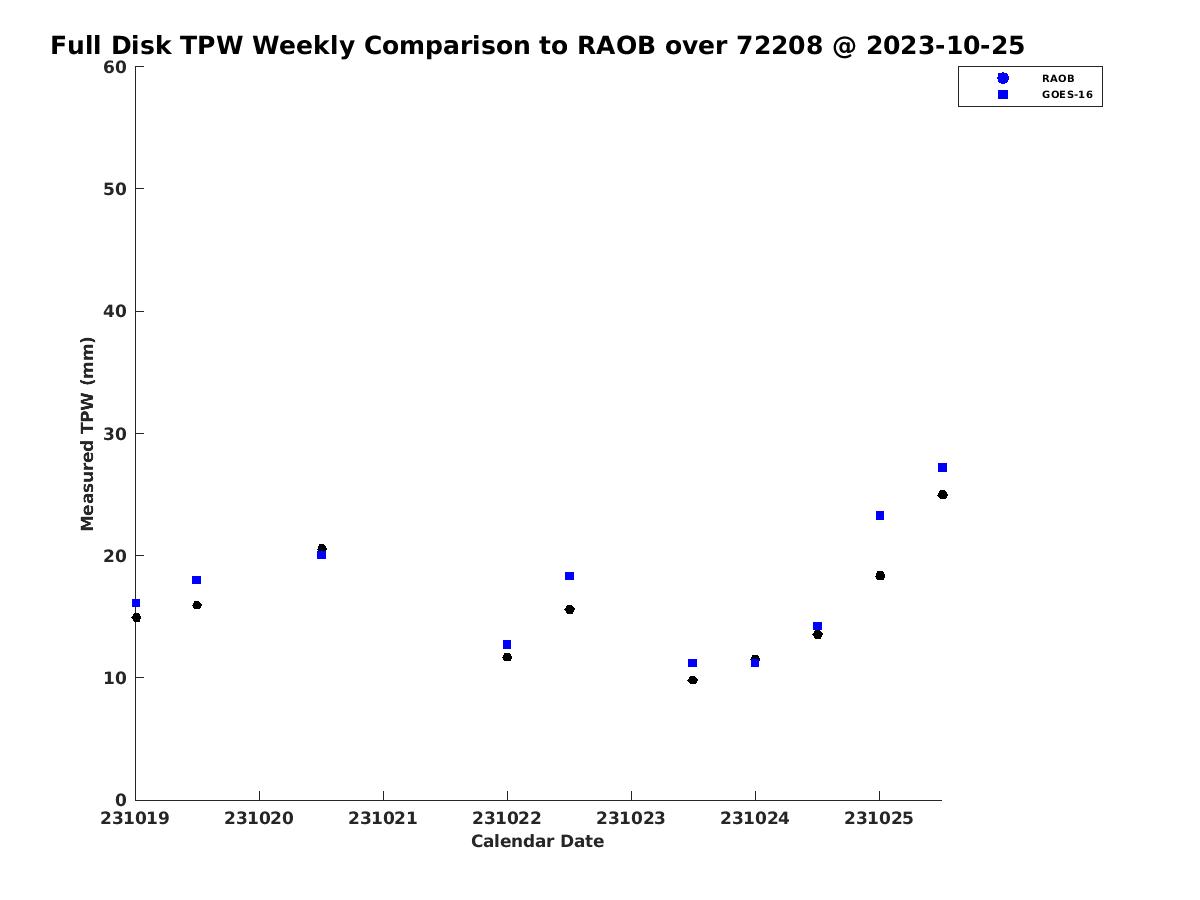 Full Disk TPW Weekly Comparison to RAOB over 72208 @ 2023-10-25

RAOB
GOES-16

Measured TPW (mm)

60
50
40
30
20
10
0

231019
231020
231021
231022
231023
231024
231025

Calendar Date